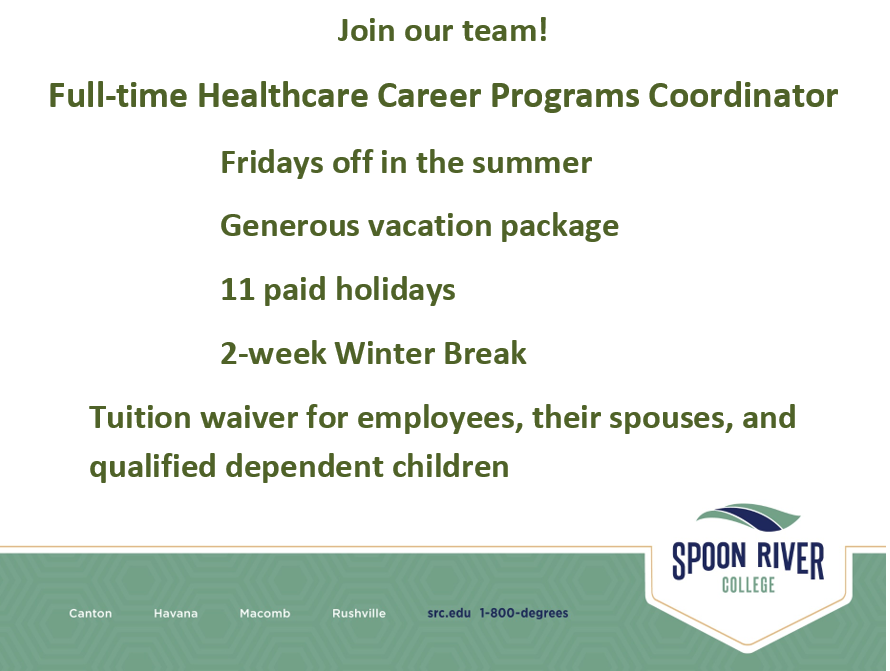 Join our team!

Full-time Healthcare Career Programs Coordinator

Fridays off in the summer

Generous vacation package

11 paid holidays

2-week Winter Break

Tuition waiver for employees, their spouses, and qualified dependent children

SPOON RIVER COLLEGE

Canton Havana Macomb Rushville src.edu 1-800-degrees